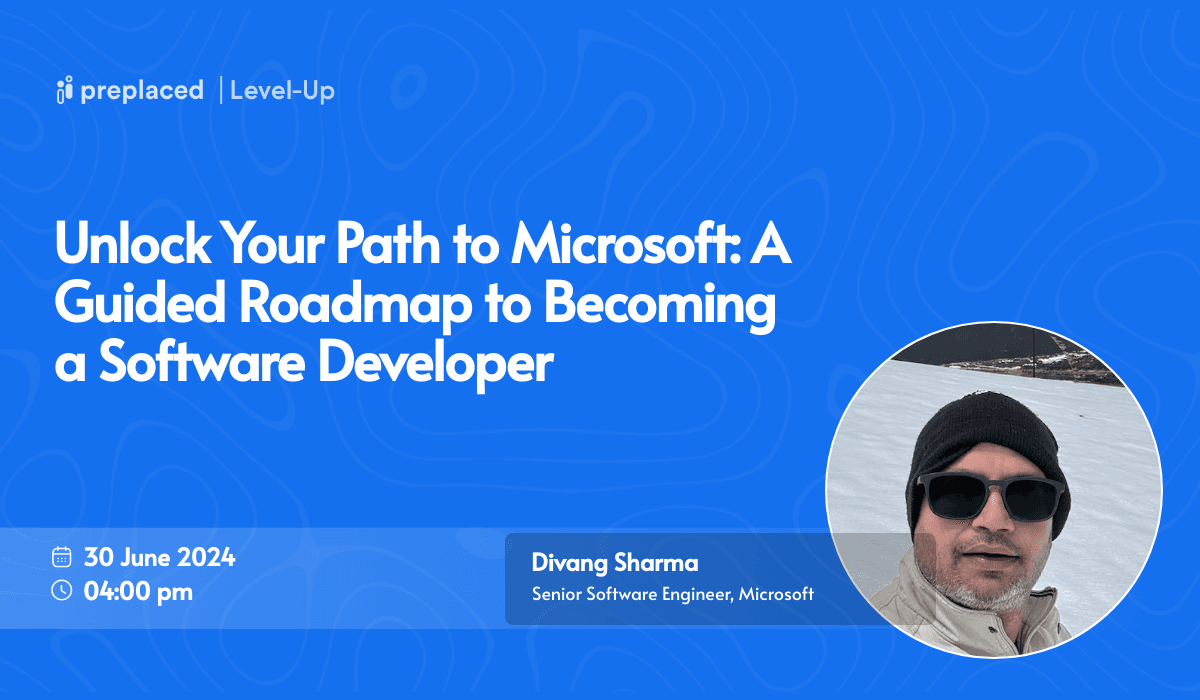 preplaced | Level-Up

Unlock Your Path to Microsoft: A Guided Roadmap to Becoming a Software Developer

30 June 2024
04:00 pm

Divang Sharma
Senior Software Engineer, Microsoft